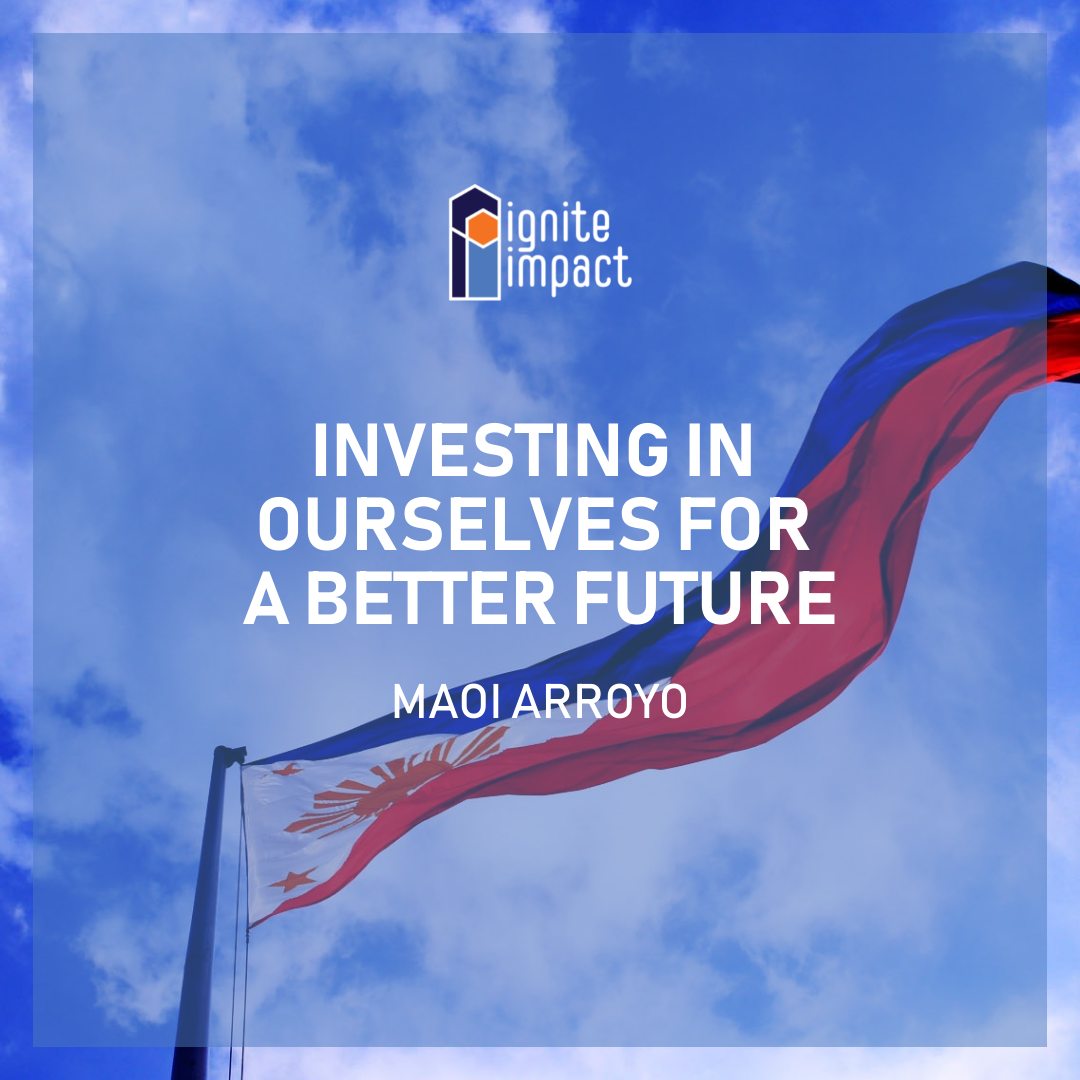 ignite impact

INVESTING IN OURSELVES FOR A BETTER FUTURE

MAOI ARROYO